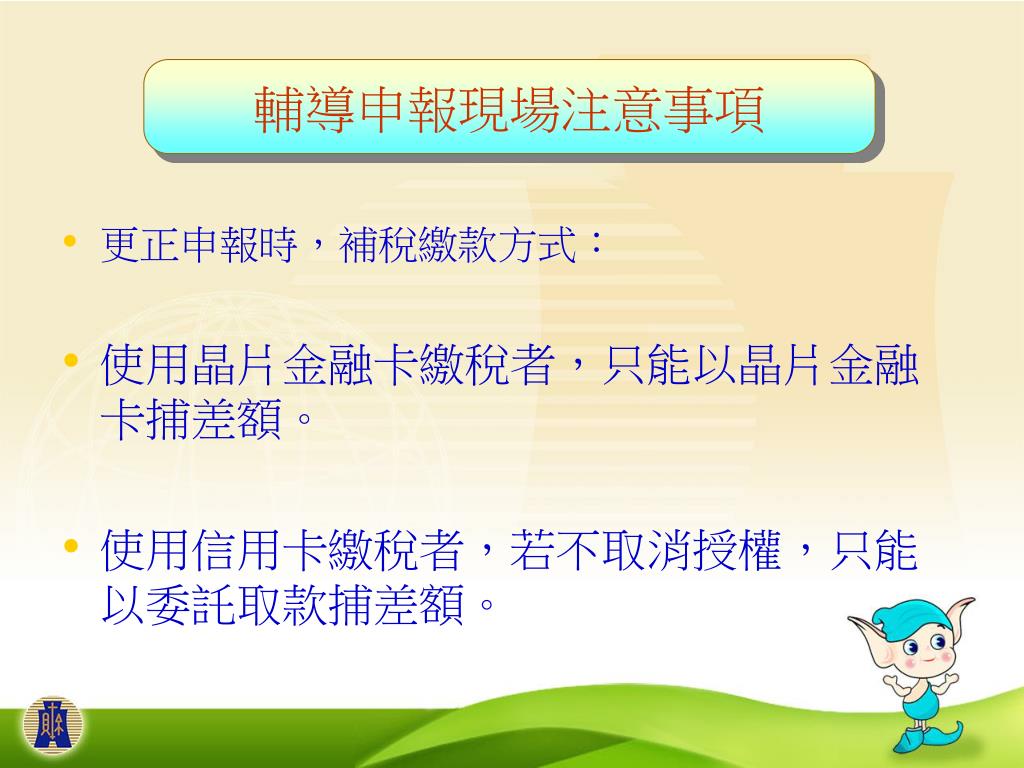 輔導申報現場注意事項

• 更正申報時，補稅繳款方式：

• 使用晶片金融卡繳稅者，只能以晶片金融卡捕差額。

• 使用信用卡繳稅者，若不取消授權，只能以委託取款捕差額。